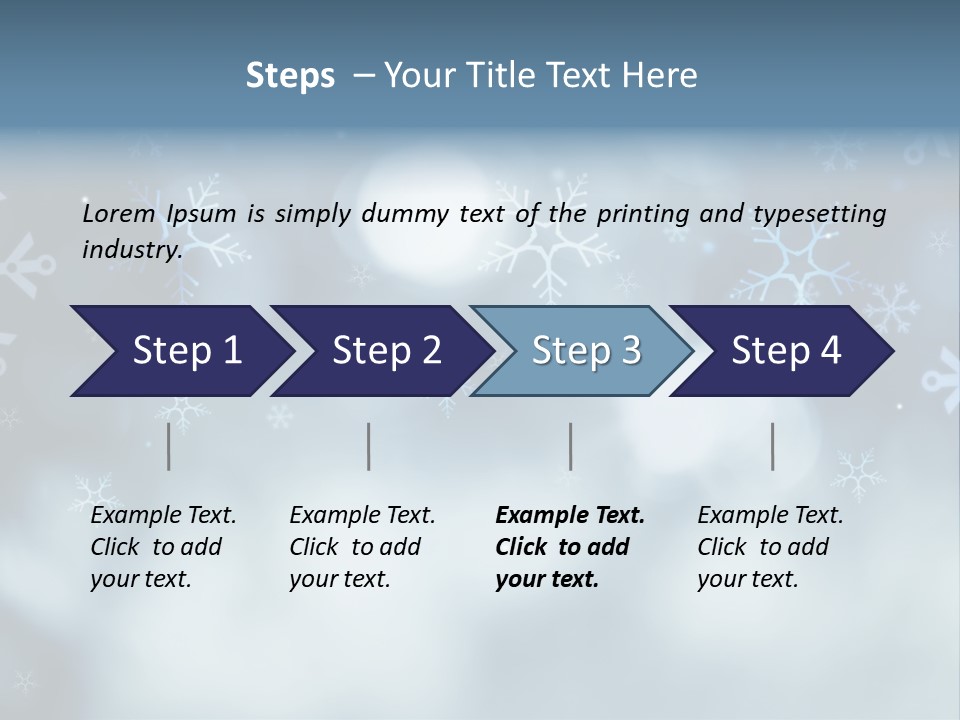 Steps – Your Title Text Here

Lorem Ipsum is simply dummy text of the printing and typesetting industry.

Step 1

Step 2

Step 3

Step 4

Example Text. Click to add your text.

Example Text. Click to add your text.

Example Text. Click to add your text.

Example Text. Click to add your text.